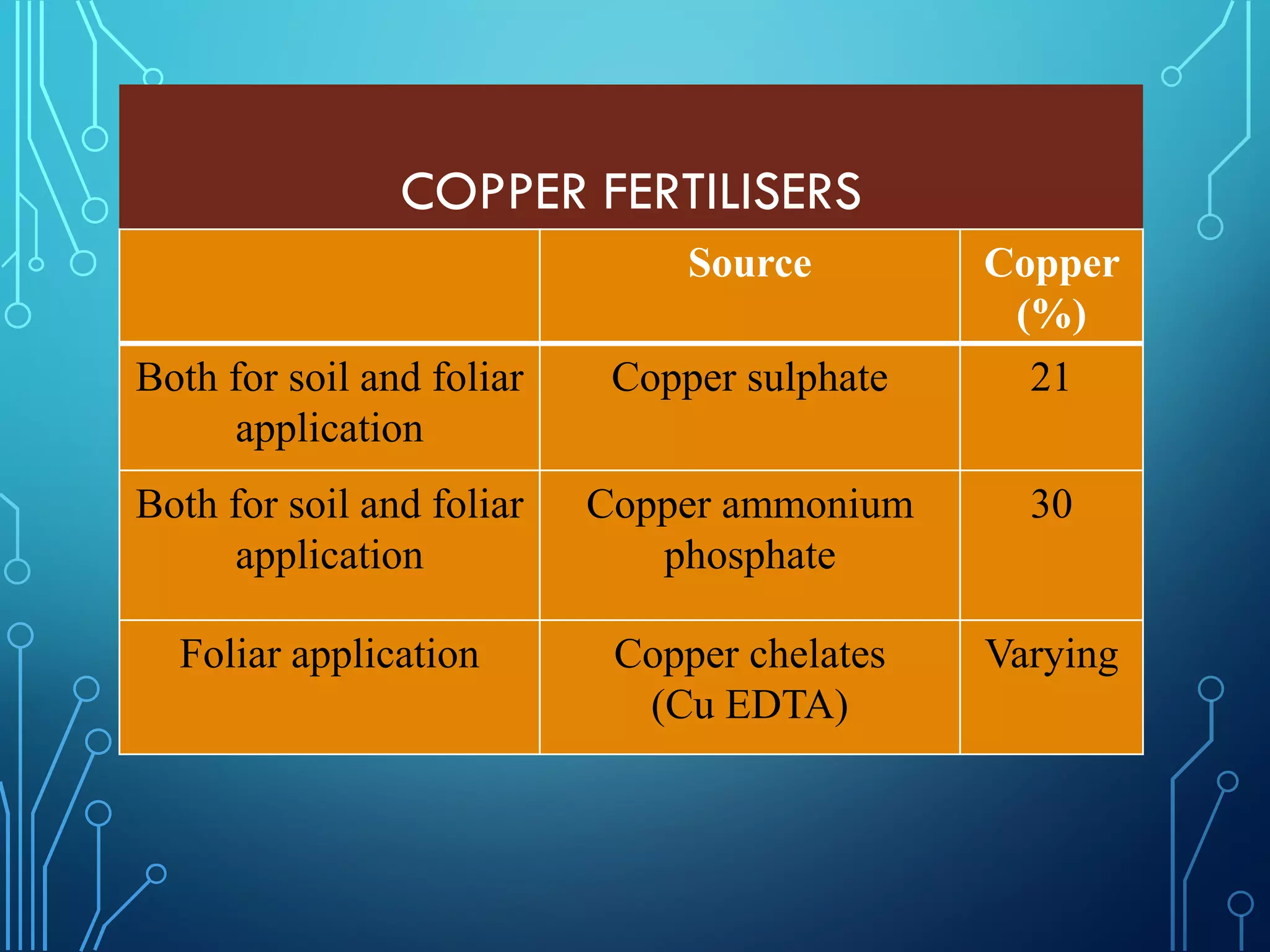 COPPER FERTILISERS

| | Source | Copper (%) |
|---|---|---|
| Both for soil and foliar application | Copper sulphate | 21 |
| Both for soil and foliar application | Copper ammonium phosphate | 30 |
| Foliar application | Copper chelates (Cu EDTA) | Varying |